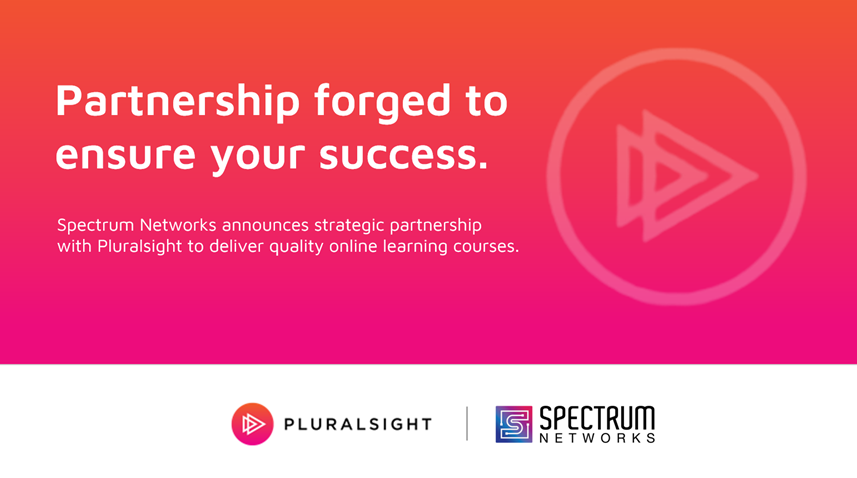 Partnership forged to ensure your success.

Spectrum Networks announces strategic partnership with Pluralsight to deliver quality online learning courses.

PLURALSIGHT

SPECTRUM
NETWORKS